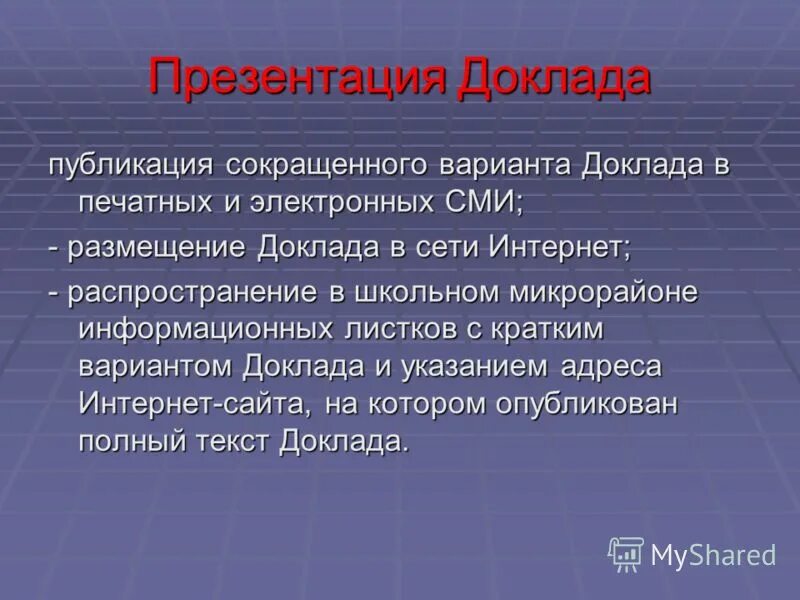 Презентация Доклада

публикация сокращенного варианта Доклада в печатных и электронных СМИ;

- размещение Доклада в сети Интернет;

- распространение в школьном микрорайоне информационных листков с кратким вариантом Доклада и указанием адреса Интернет-сайта, на котором опубликован полный текст Доклада.

MyShared